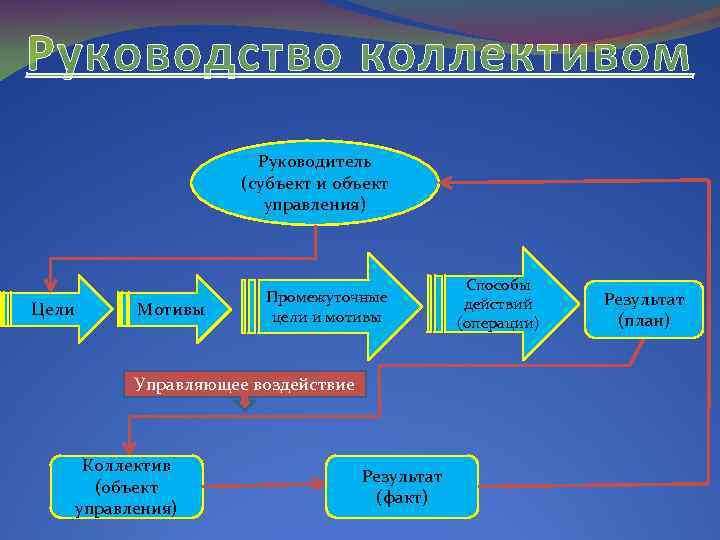 Руководство коллективом

Руководитель (субъект и объект управления)

Цели

Мотивы

Промежуточные цели и мотивы

Способы действий (операции)

Результат (план)

Управляющее воздействие

Коллектив (объект управления)

Результат (факт)